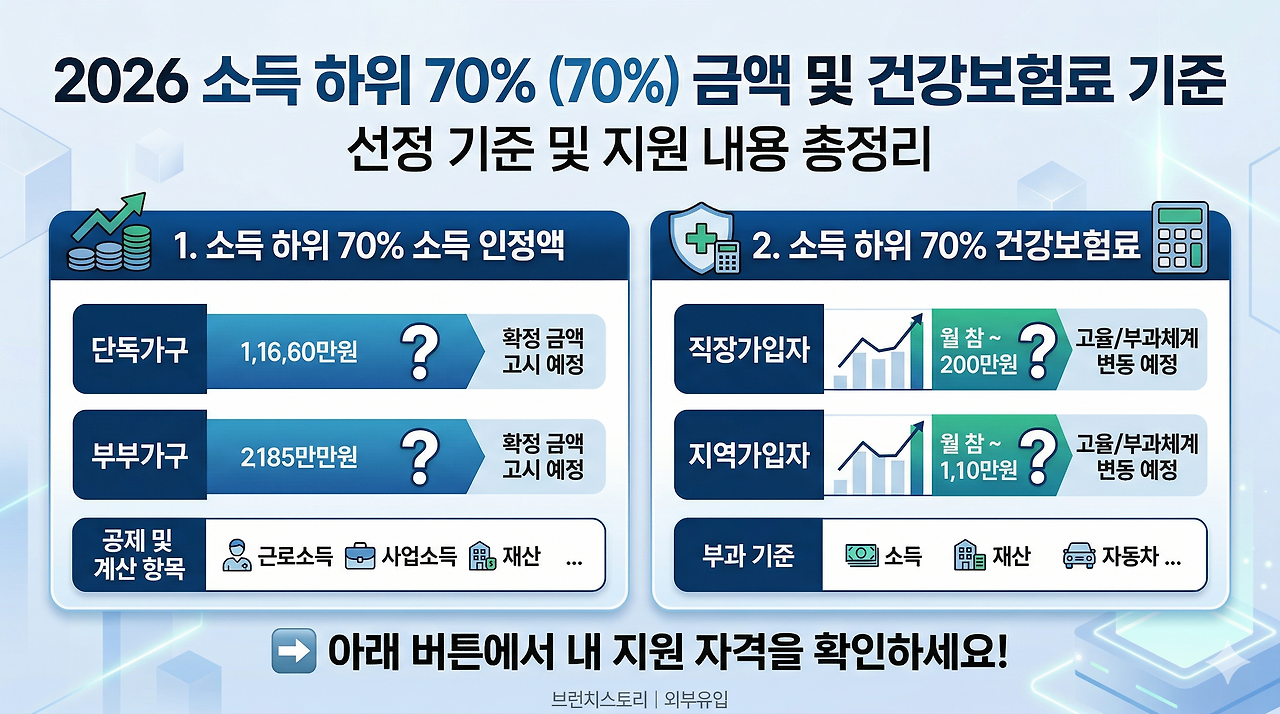 2026 소득 하위 70% (70%) 금액 및 건강보험료 기준
선정 기준 및 지원 내용 총정리

1. 소득 하위 70% 소득 인정액

단독가구 1,16,60만원 ? 확정 금액 고시 예정

부부가구 2185만만원 ? 확정 금액 고시 예정

공제 및 계산 항목 근로소득 사업소득 재산 ...

2. 소득 하위 70% 건강보험료

직장가입자 월 참 ~ 200만원 ? 고율/부과체계 변동 예정

지역가입자 월 참 ~ 1,10만원 ? 고율/부과체계 변동 예정

부과 기준 소득 재산 자동차 ...

➡ 아래 버튼에서 내 지원 자격을 확인하세요!

브런치스토리 | 외부유입